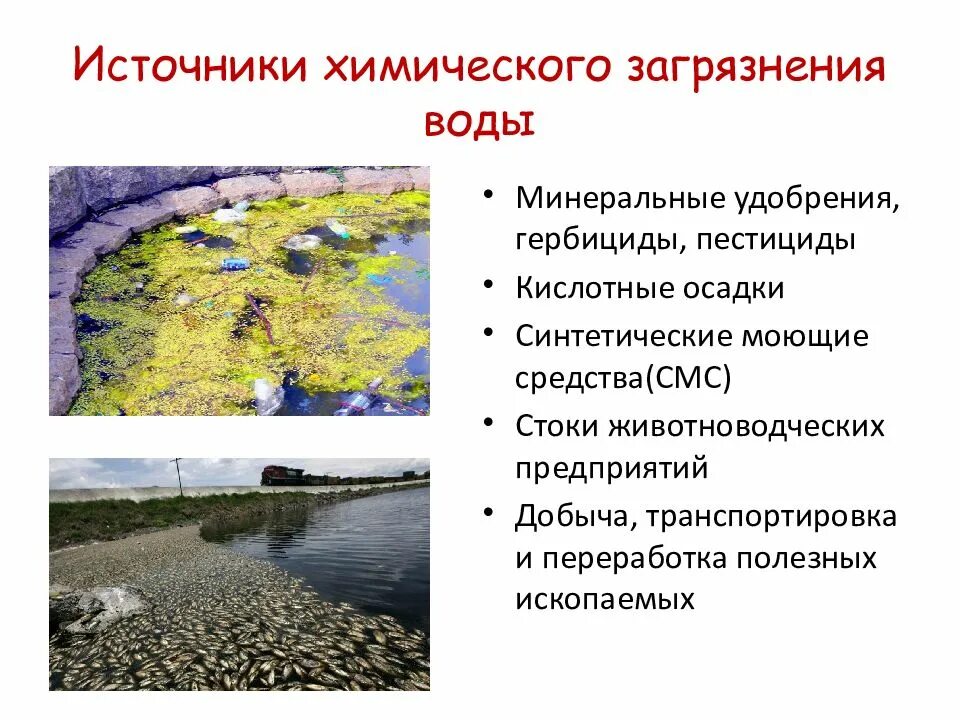 Источники химического загрязнения воды

• Минеральные удобрения, гербициды, пестициды
• Кислотные осадки
• Синтетические моющие средства(СМС)
• Стоки животноводческих предприятий
• Добыча, транспортировка и переработка полезных ископаемых